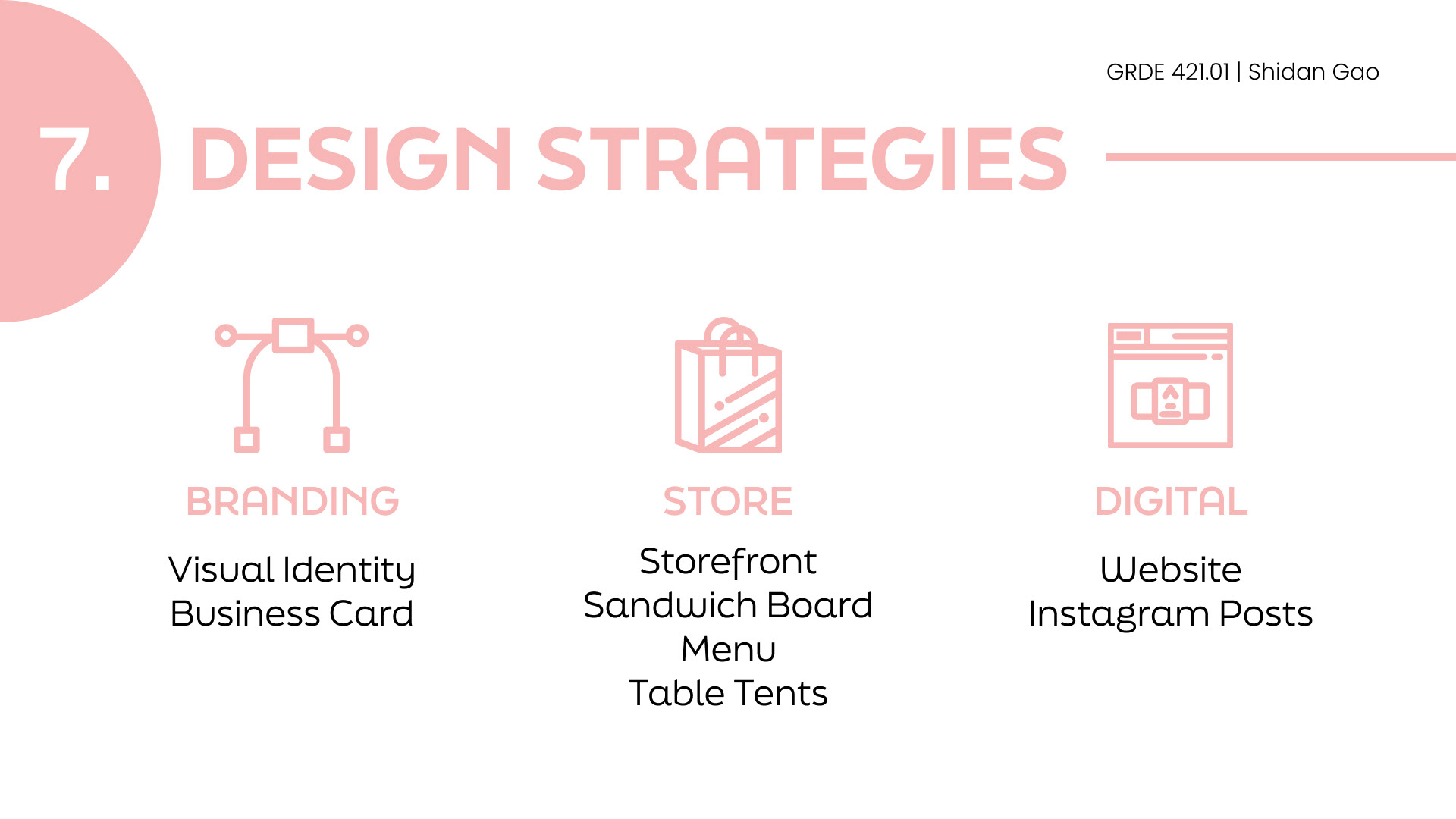 GRDE 421.01 | Shidan Gao

7. DESIGN STRATEGIES

BRANDING

Visual Identity
Business Card

STORE

Storefront
Sandwich Board
Menu
Table Tents

DIGITAL

Website
Instagram Posts